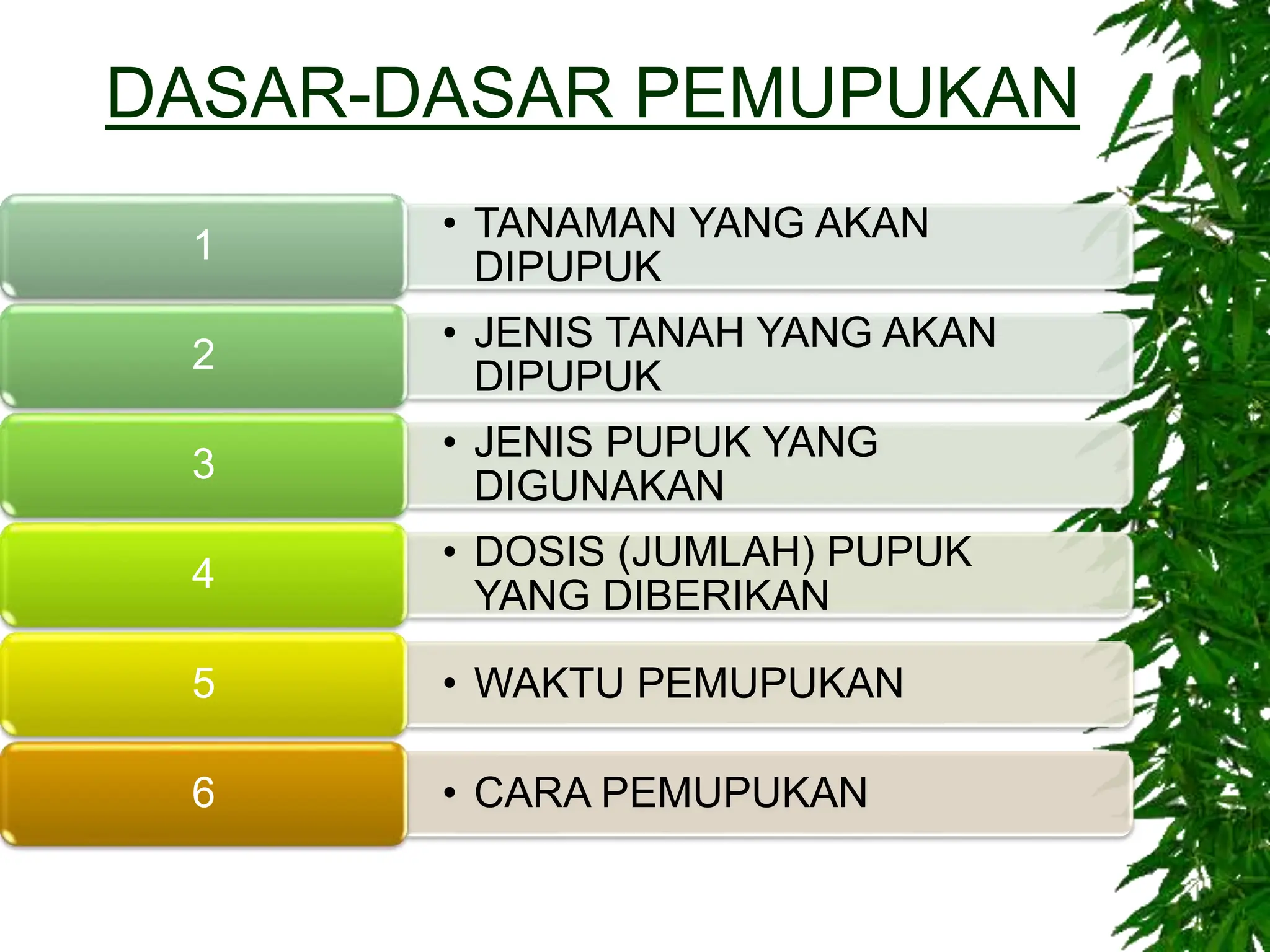 DASAR-DASAR PEMUPUKAN

1
• TANAMAN YANG AKAN DIPUPUK

2
• JENIS TANAH YANG AKAN DIPUPUK

3
• JENIS PUPUK YANG DIGUNAKAN

4
• DOSIS (JUMLAH) PUPUK YANG DIBERIKAN

5
• WAKTU PEMUPUKAN

6
• CARA PEMUPUKAN